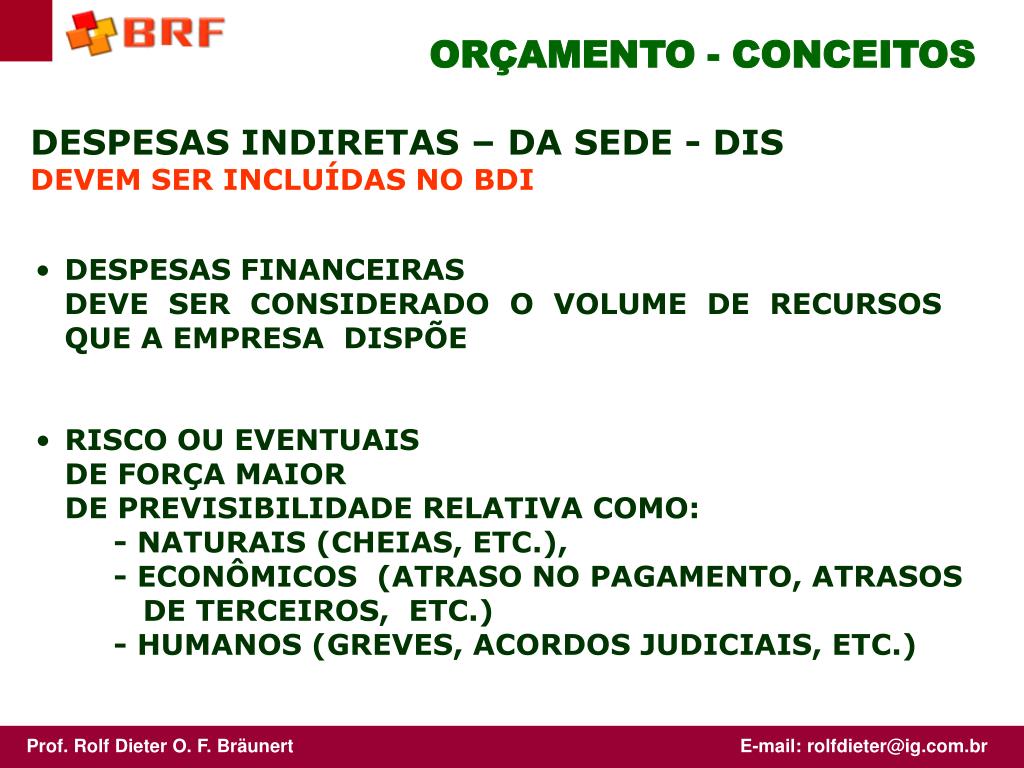 BRF

ORÇAMENTO - CONCEITOS

DESPESAS INDIRETAS – DA SEDE - DIS
DEVEM SER INCLUÍDAS NO BDI

• DESPESAS FINANCEIRAS
DEVE SER CONSIDERADO O VOLUME DE RECURSOS QUE A EMPRESA DISPÕE

• RISCO OU EVENTUAIS
DE FORÇA MAIOR
DE PREVISIBILIDADE RELATIVA COMO:
- NATURAIS (CHEIAS, ETC.),
- ECONÔMICOS (ATRASO NO PAGAMENTO, ATRASOS DE TERCEIROS, ETC.)
- HUMANOS (GREVES, ACORDOS JUDICIAIS, ETC.)

Prof. Rolf Dieter O. F. Bräunert

E-mail: rolfdieter@ig.com.br